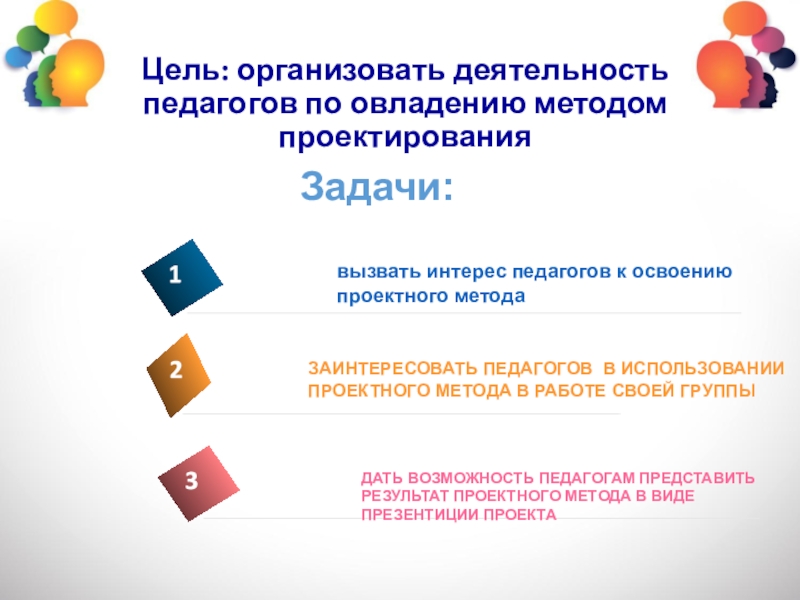 Цель: организовать деятельность педагогов по овладению методом проектирования

Задачи:

1

вызвать интерес педагогов к освоению проектного метода

2

ЗАИНТЕРЕСОВАТЬ ПЕДАГОГОВ В ИСПОЛЬЗОВАНИИ ПРОЕКТНОГО МЕТОДА В РАБОТЕ СВОЕЙ ГРУППЫ

3

ДАТЬ ВОЗМОЖНОСТЬ ПЕДАГОГАМ ПРЕДСТАВИТЬ РЕЗУЛЬТАТ ПРОЕКТНОГО МЕТОДА В ВИДЕ ПРЕЗЕНТИЦИИ ПРОЕКТА